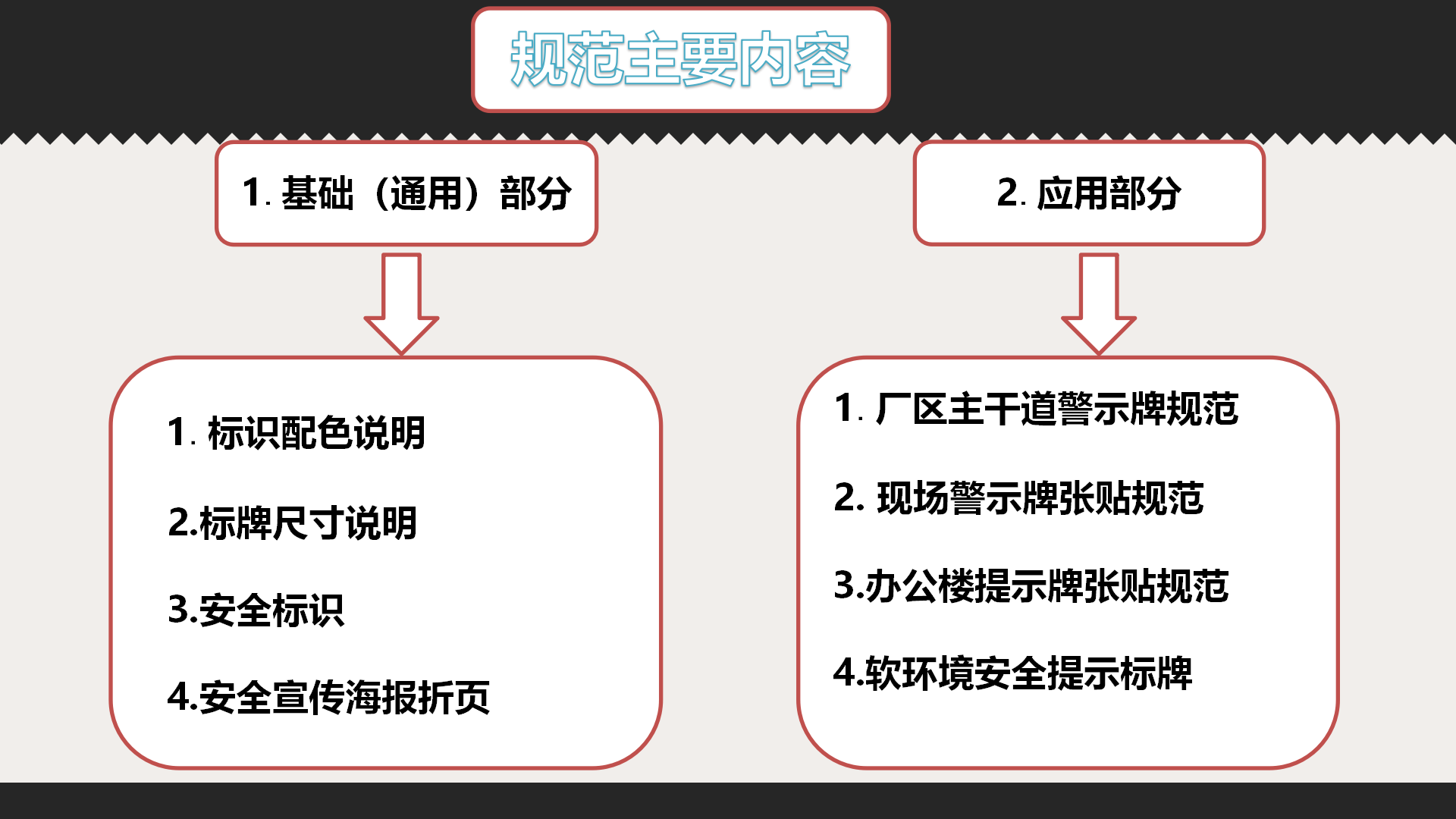 规范主要内容

1. 基础（通用）部分

1. 标识配色说明

2.标牌尺寸说明

3.安全标识

4.安全宣传海报折页

2. 应用部分

1. 厂区主干道警示牌规范

2. 现场警示牌张贴规范

3.办公楼提示牌张贴规范

4.软环境安全提示标牌